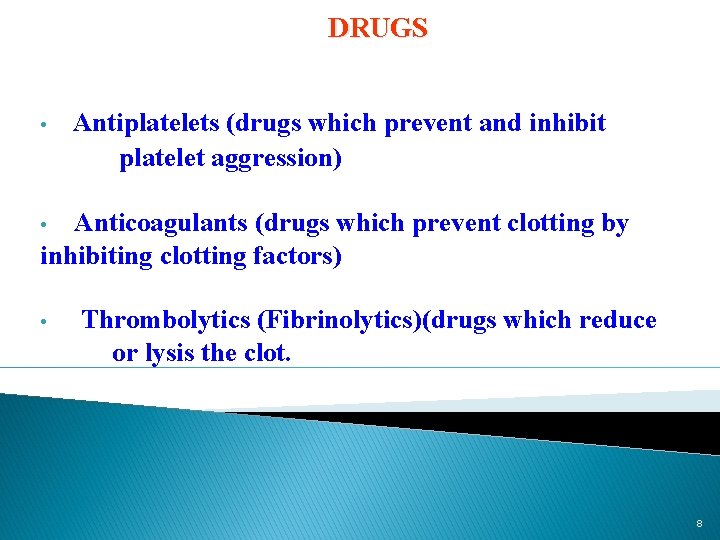 DRUGS

• Antiplatelets (drugs which prevent and inhibit platelet aggression)

• Anticoagulants (drugs which prevent clotting by inhibiting clotting factors)

• Thrombolytics (Fibrinolytics)(drugs which reduce or lysis the clot.

8